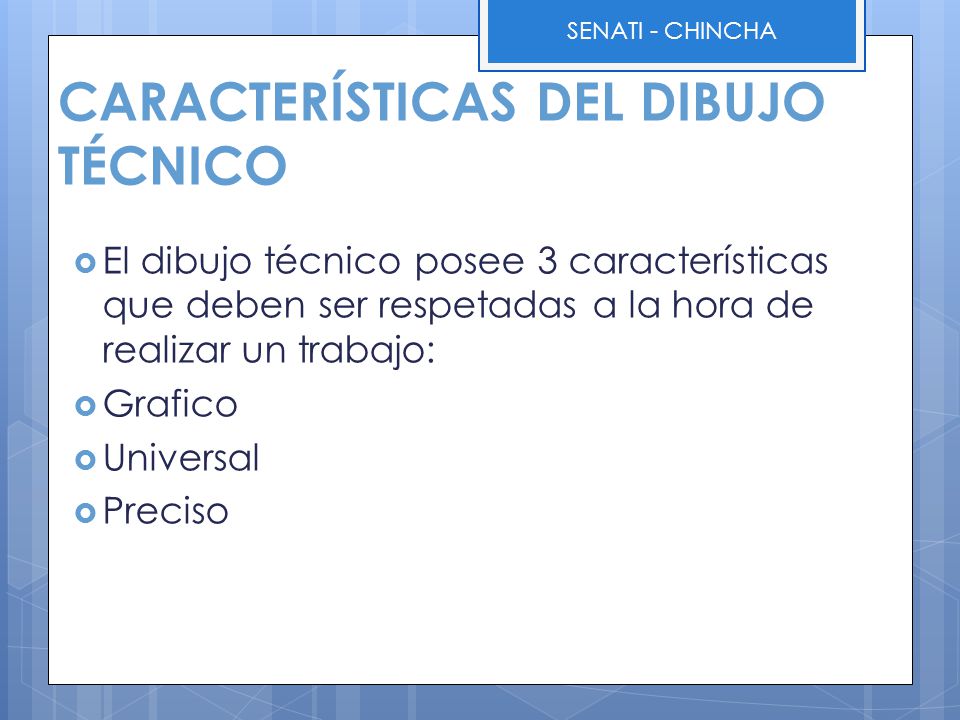 SENATI - CHINCHA

CARACTERÍSTICAS DEL DIBUJO TÉCNICO

El dibujo técnico posee 3 características que deben ser respetadas a la hora de realizar un trabajo:

Grafico

Universal

Preciso